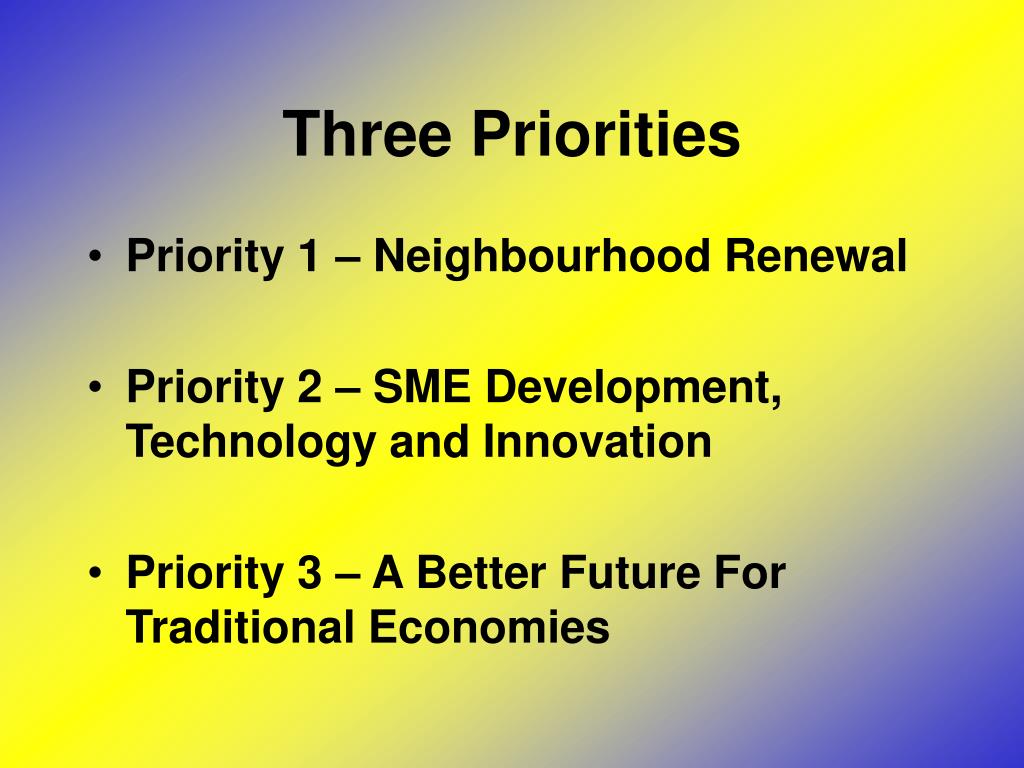 Three Priorities

• Priority 1 – Neighbourhood Renewal

• Priority 2 – SME Development, Technology and Innovation

• Priority 3 – A Better Future For Traditional Economies